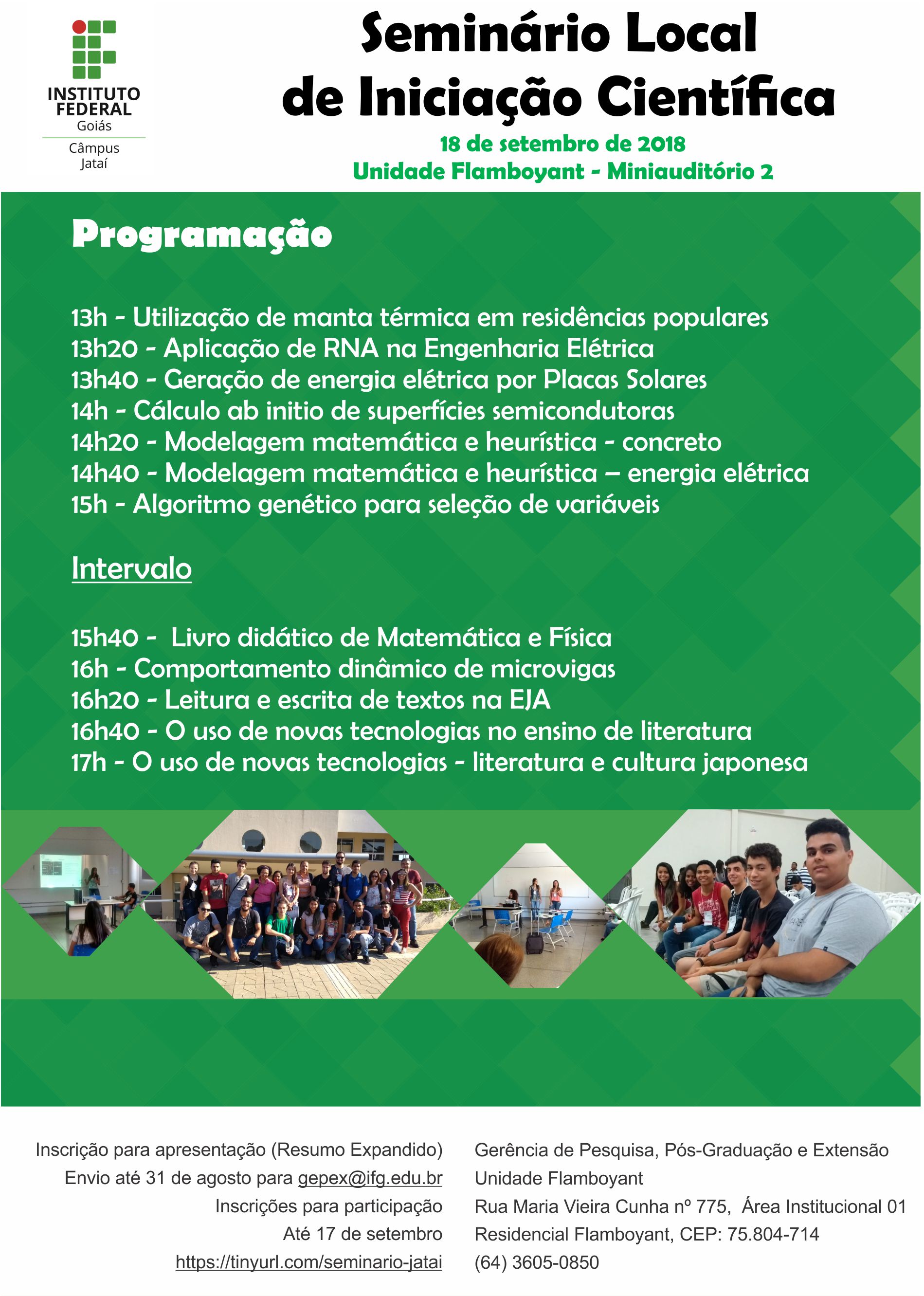 INSTITUTO FEDERAL
Goiás
Câmpus
Jataí

Seminário Local de Iniciação Científica

18 de setembro de 2018
Unidade Flamboyant - Miniauditório 2

Programação

13h - Utilização de manta térmica em residências populares
13h20 - Aplicação de RNA na Engenharia Elétrica
13h40 - Geração de energia elétrica por Placas Solares
14h - Cálculo ab initio de superfícies semicondutoras
14h20 - Modelagem matemática e heurística - concreto
14h40 - Modelagem matemática e heurística – energia elétrica
15h - Algoritmo genético para seleção de variáveis

Intervalo

15h40 - Livro didático de Matemática e Física
16h - Comportamento dinâmico de microvigas
16h20 - Leitura e escrita de textos na EJA
16h40 - O uso de novas tecnologias no ensino de literatura
17h - O uso de novas tecnologias - literatura e cultura japonesa

Inscrição para apresentação (Resumo Expandido)
Envio até 31 de agosto para gepex@ifg.edu.br
Inscrições para participação
Até 17 de setembro
https://tinyurl.com/seminario-jatai

Gerência de Pesquisa, Pós-Graduação e Extensão
Unidade Flamboyant
Rua Maria Vieira Cunha nº 775, Área Institucional 01
Residencial Flamboyant, CEP: 75.804-714
(64) 3605-0850